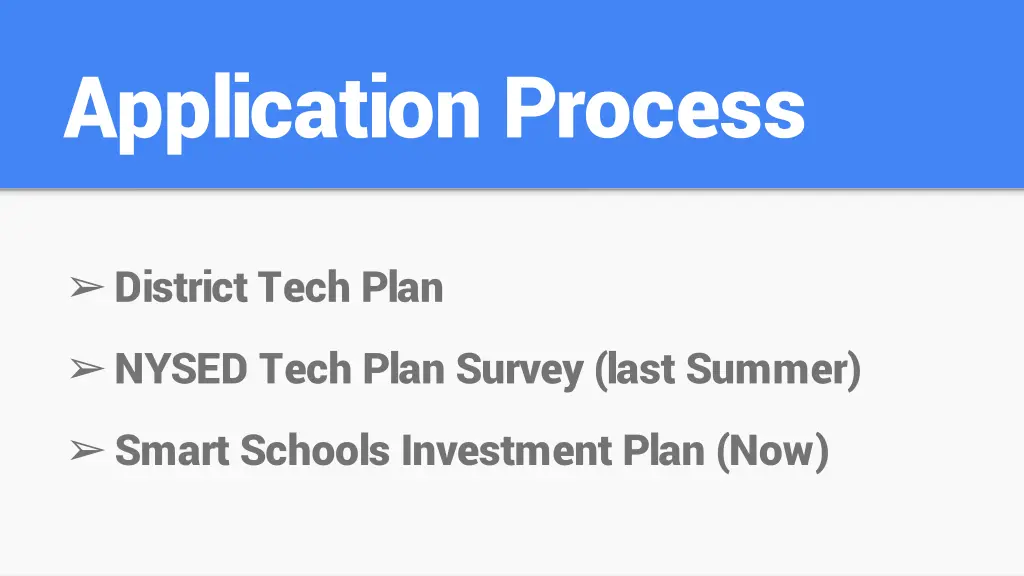 Application Process

➢ District Tech Plan

➢ NYSED Tech Plan Survey (last Summer)

➢ Smart Schools Investment Plan (Now)